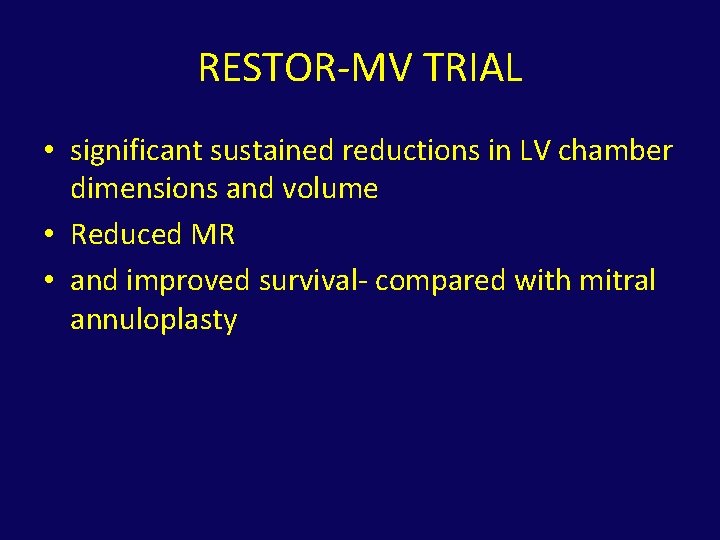 RESTOR-MV TRIAL

• significant sustained reductions in LV chamber dimensions and volume
• Reduced MR
• and improved survival- compared with mitral annuloplasty